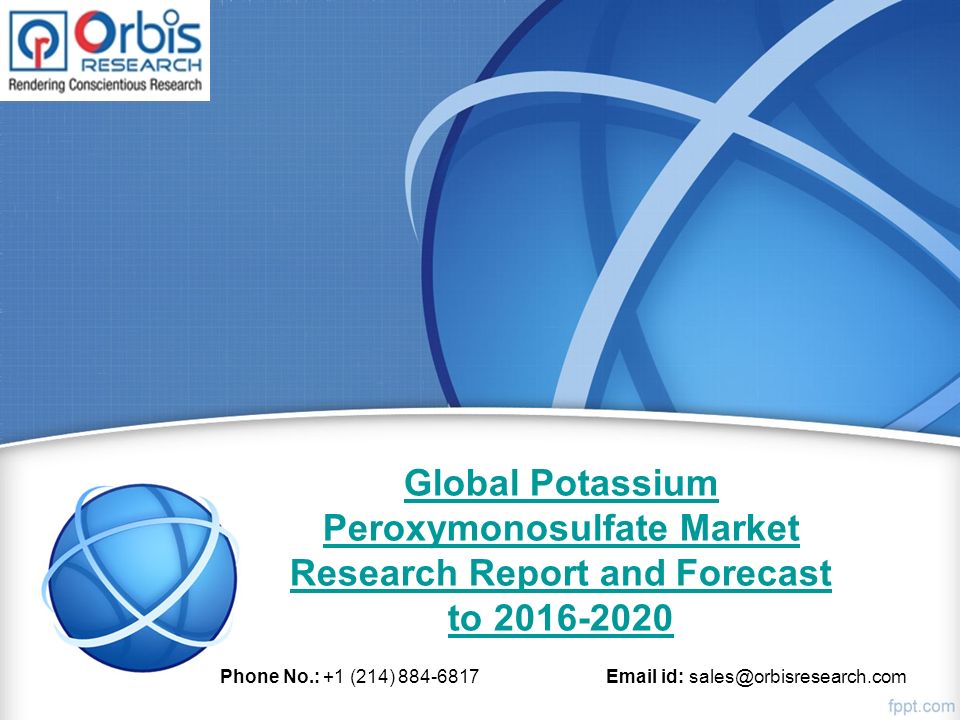 Orbis RESEARCH
Rendering Conscientious Research

Global Potassium Peroxymonosulfate Market Research Report and Forecast to 2016-2020

Phone No.: +1 (214) 884-6817

Email id: sales@orbisresearch.com

fppt.com